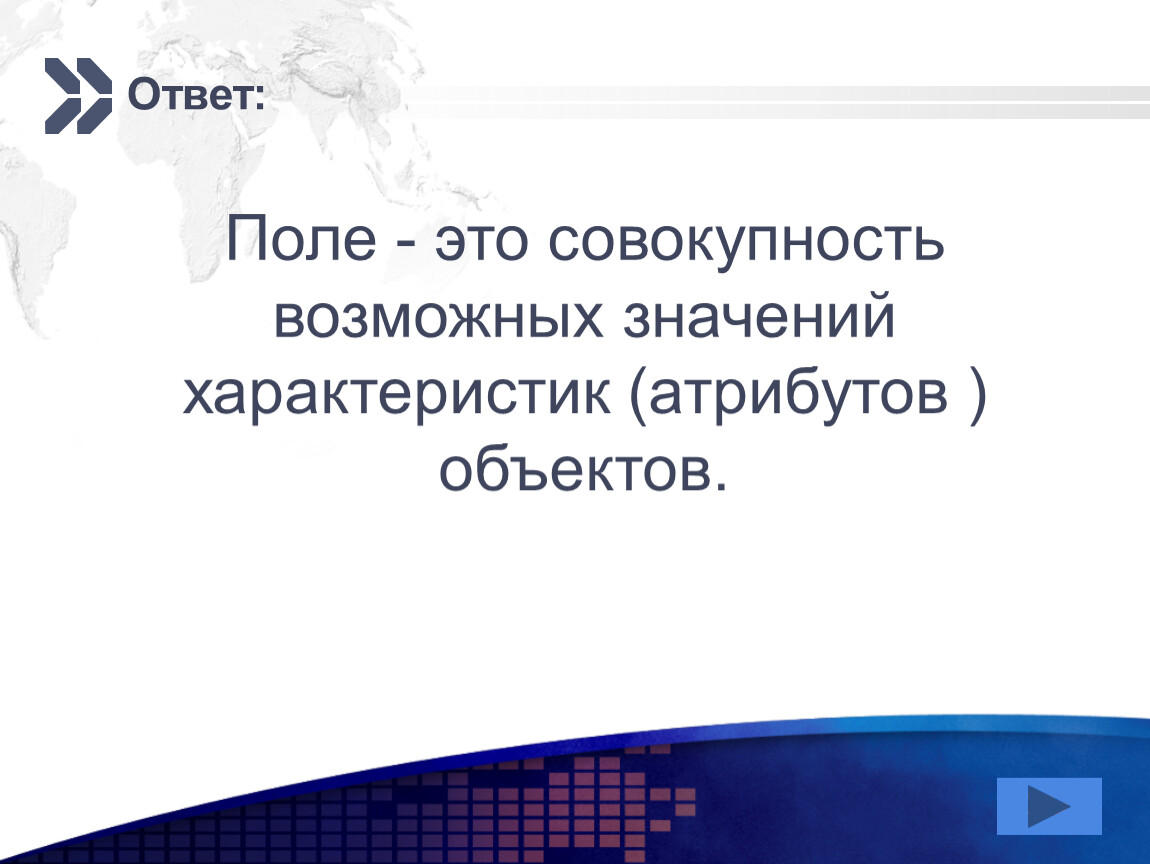 Ответ:

Поле - это совокупность возможных значений характеристик (атрибутов ) объектов.